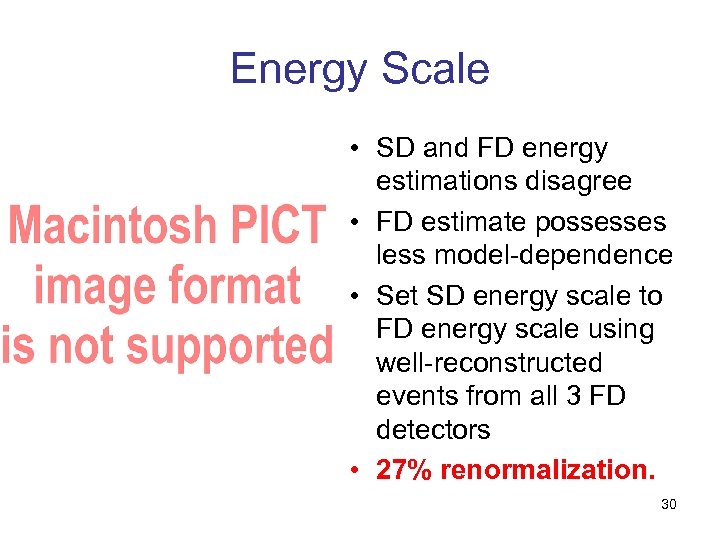 Energy Scale

Macintosh PICT image format is not supported

• SD and FD energy estimations disagree
• FD estimate possesses less model-dependence
• Set SD energy scale to FD energy scale using well-reconstructed events from all 3 FD detectors
• 27% renormalization.

30